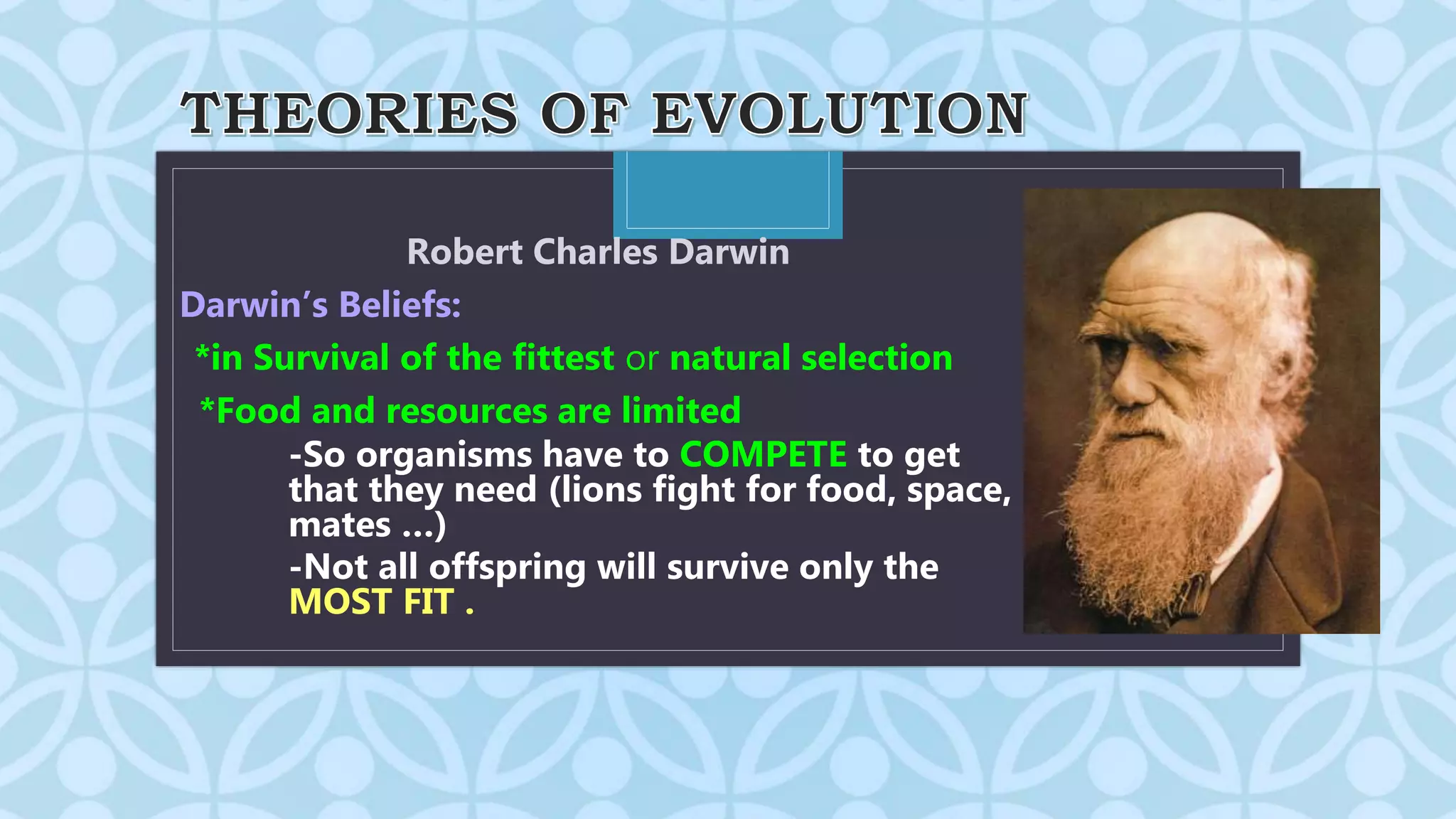 THEORIES OF EVOLUTION

Robert Charles Darwin

Darwin's Beliefs:

*in Survival of the fittest or natural selection

*Food and resources are limited

-So organisms have to COMPETE to get that they need (lions fight for food, space, mates ...)

-Not all offspring will survive only the MOST FIT .